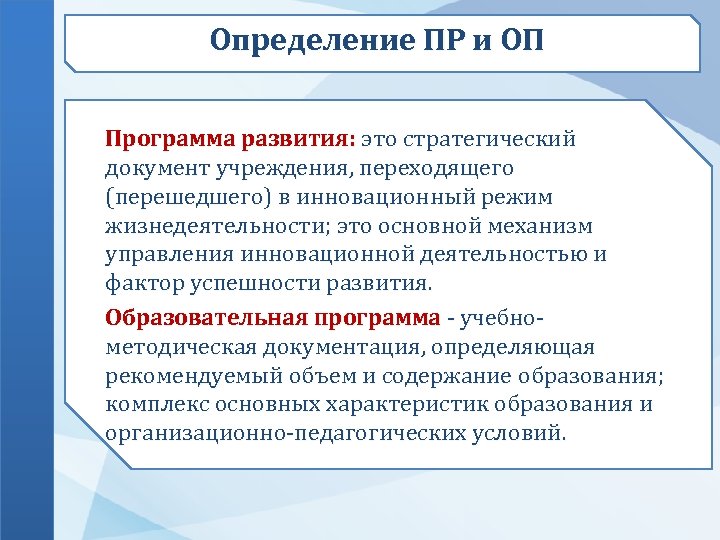 Определение ПР и ОП

Программа развития: это стратегический документ учреждения, переходящего (перешедшего) в инновационный режим жизнедеятельности; это основной механизм управления инновационной деятельностью и фактор успешности развития.

Образовательная программа - учебно-методическая документация, определяющая рекомендуемый объем и содержание образования; комплекс основных характеристик образования и организационно-педагогических условий.